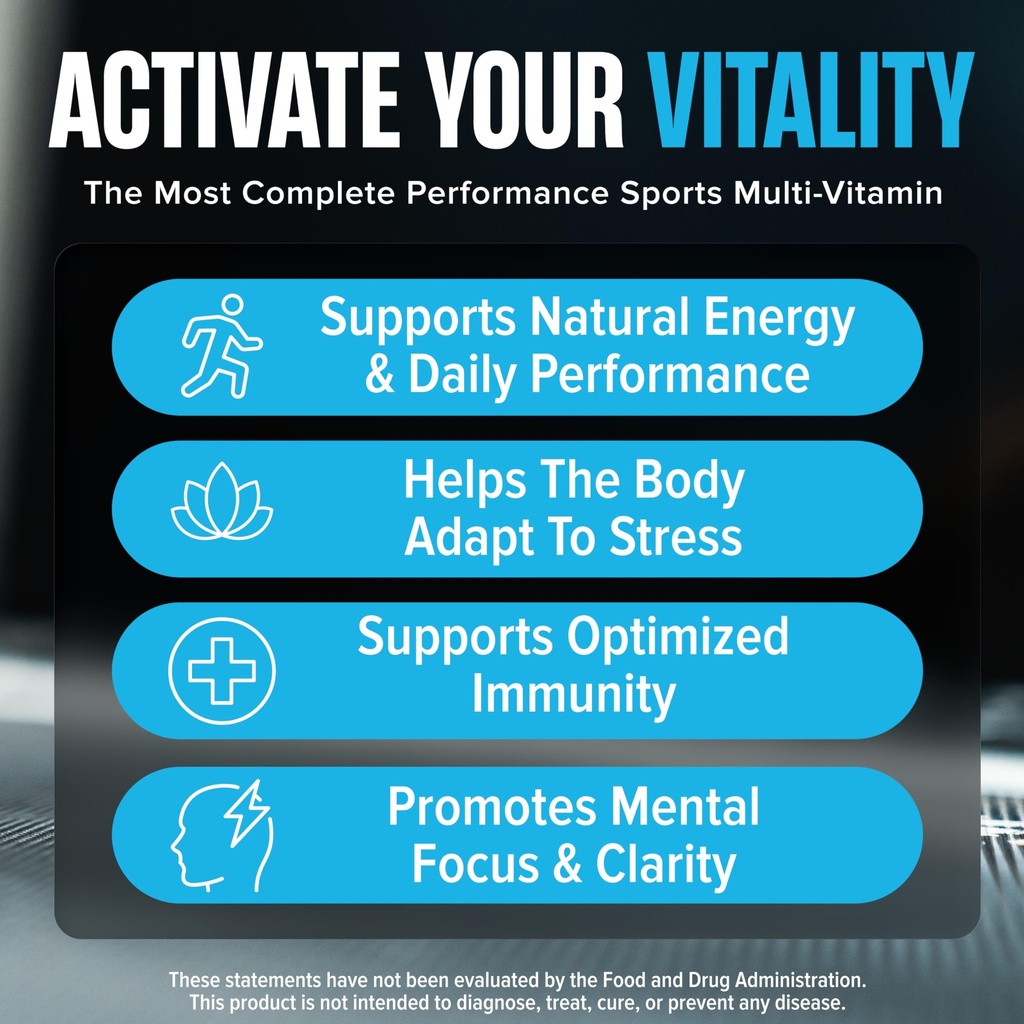 ACTIVATE YOUR VITALITY

The Most Complete Performance Sports Multi-Vitamin

Supports Natural Energy & Daily Performance

Helps The Body Adapt To Stress

Supports Optimized Immunity

Promotes Mental Focus & Clarity

These statements have not been evaluated by the Food and Drug Administration. This product is not intended to diagnose, treat, cure, or prevent any disease.